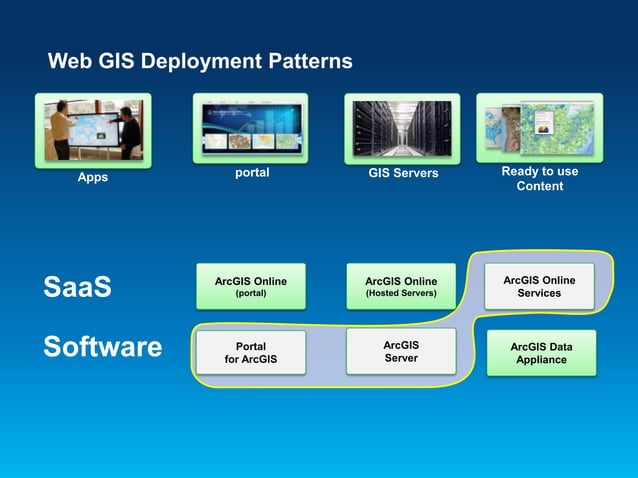 Web GIS Deployment Patterns

Apps

portal

GIS Servers

Ready to use Content

SaaS

ArcGIS Online (portal)

ArcGIS Online (Hosted Servers)

ArcGIS Online Services

Software

Portal for ArcGIS

ArcGIS Server

ArcGIS Data Appliance